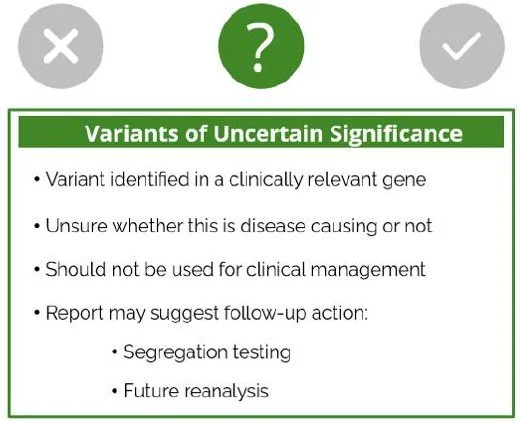 ?

Variants of Uncertain Significance

• Variant identified in a clinically relevant gene

• Unsure whether this is disease causing or not

• Should not be used for clinical management

• Report may suggest follow-up action:

• Segregation testing

• Future reanalysis